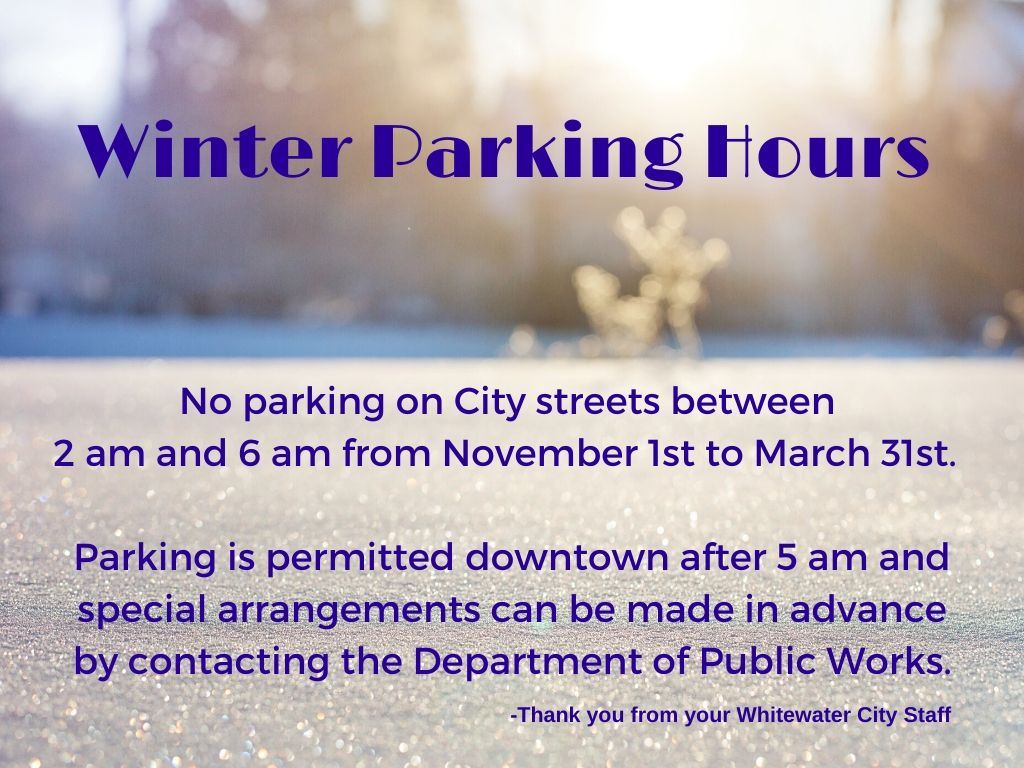 Winter Parking Hours

No parking on City streets between 2 am and 6 am from November 1st to March 31st.

Parking is permitted downtown after 5 am and special arrangements can be made in advance by contacting the Department of Public Works.

-Thank you from your Whitewater City Staff